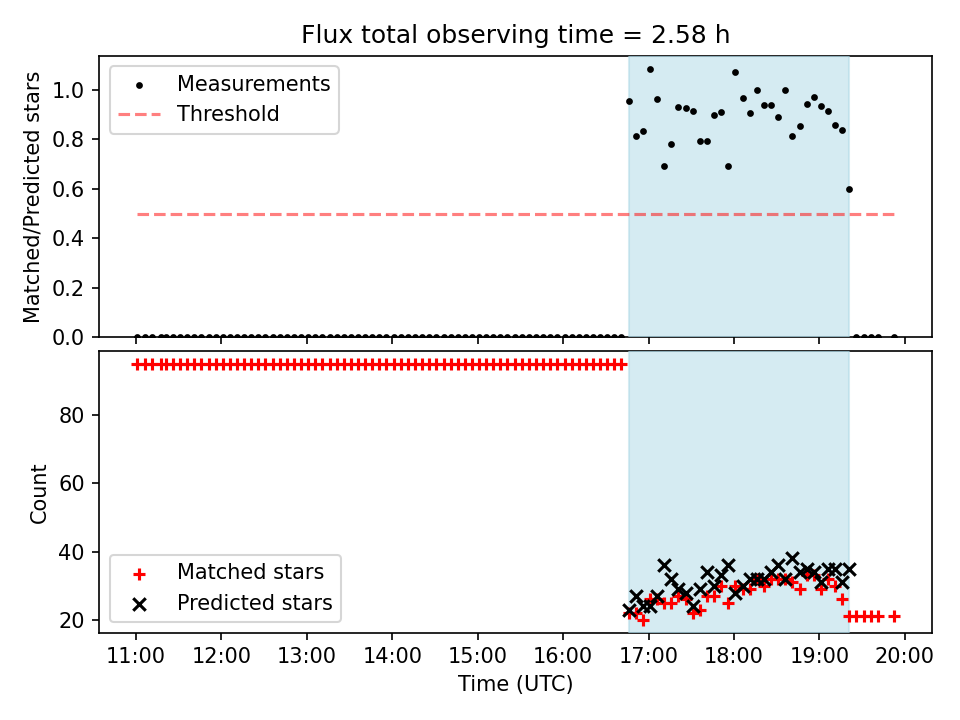 Flux total observing time = 2.58 h

Measurements
Threshold

Matched/Predicted stars

1.0
0.8
0.6
0.4
0.2
0.0

Count

80
60
40
20

Matched stars
Predicted stars

11:00 12:00 13:00 14:00 15:00 16:00 17:00 18:00 19:00 20:00
Time (UTC)